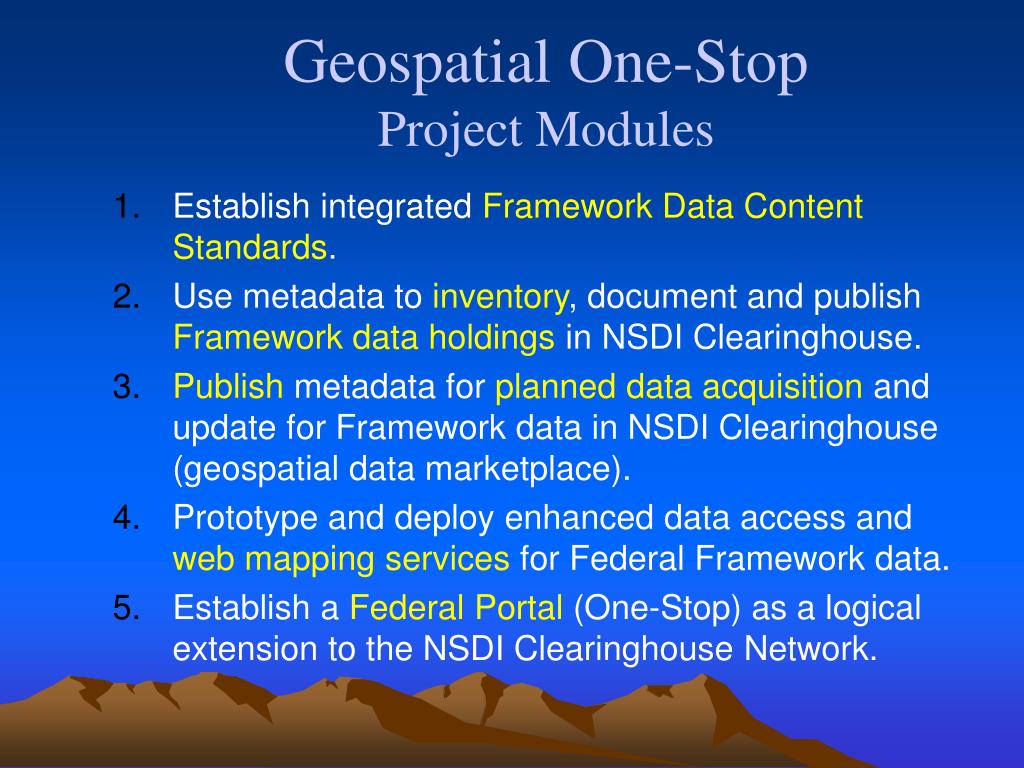 Geospatial One-Stop
Project Modules

1. Establish integrated Framework Data Content Standards.
2. Use metadata to inventory, document and publish Framework data holdings in NSDI Clearinghouse.
3. Publish metadata for planned data acquisition and update for Framework data in NSDI Clearinghouse (geospatial data marketplace).
4. Prototype and deploy enhanced data access and web mapping services for Federal Framework data.
5. Establish a Federal Portal (One-Stop) as a logical extension to the NSDI Clearinghouse Network.